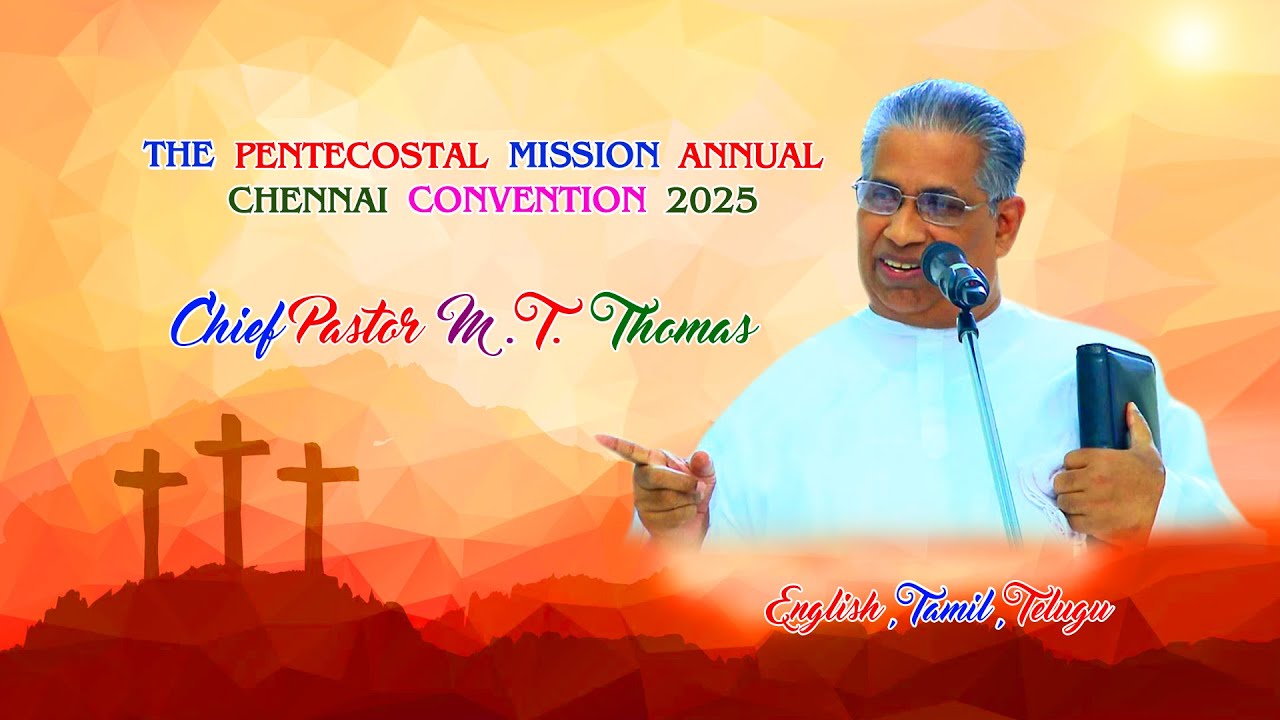 THE PENTECOSTAL MISSION ANNUAL
CHENNAI CONVENTION 2025

Chief Pastor M.T. Thomas

English, Tamil, Telugu